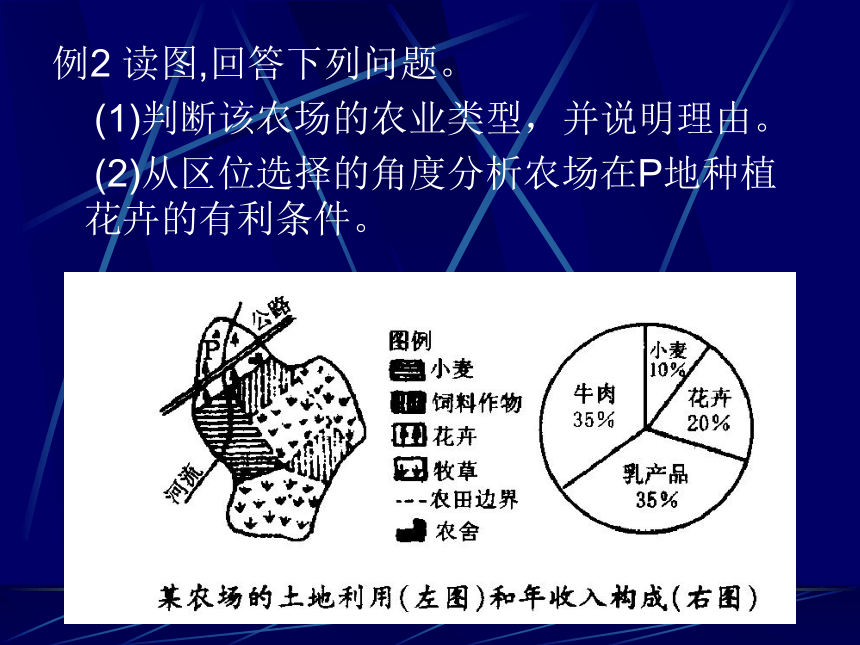 例2 读图,回答下列问题。

(1)判断该农场的农业类型，并说明理由。

(2)从区位选择的角度分析农场在P地种植花卉的有利条件。

公路
P
河流

图例
小麦
饲料作物
花卉
牧草
农田边界
农舍

小麦 10%
花卉 20%
乳产品 35%
牛肉 35%

某农场的土地利用(左图)和年收入构成(右图)